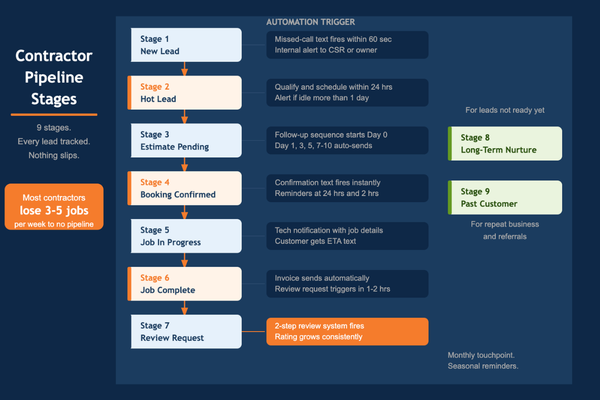 Contractor Pipeline Stages

9 stages.
Every lead tracked.
Nothing slips.

Most contractors
lose 3-5 jobs
per week to no pipeline

AUTOMATION TRIGGER

Stage 1
New Lead

Missed-call text fires within 60 sec
Internal alert to CSR or owner

Stage 2
Hot Lead

Qualify and schedule within 24 hrs
Alert if idle more than 1 day

Stage 3
Estimate Pending

Follow-up sequence starts Day 0
Day 1, 3, 5, 7-10 auto-sends

Stage 4
Booking Confirmed

Confirmation text fires instantly
Reminders at 24 hrs and 2 hrs

Stage 5
Job In Progress

Tech notification with job details
Customer gets ETA text

Stage 6
Job Complete

Invoice sends automatically
Review request triggers in 1-2 hrs

Stage 7
Review Request

2-step review system fires
Rating grows consistently

For leads not ready yet

Stage 8
Long-Term Nurture

Stage 9
Past Customer

For repeat business
and referrals

Monthly touchpoint.
Seasonal reminders.